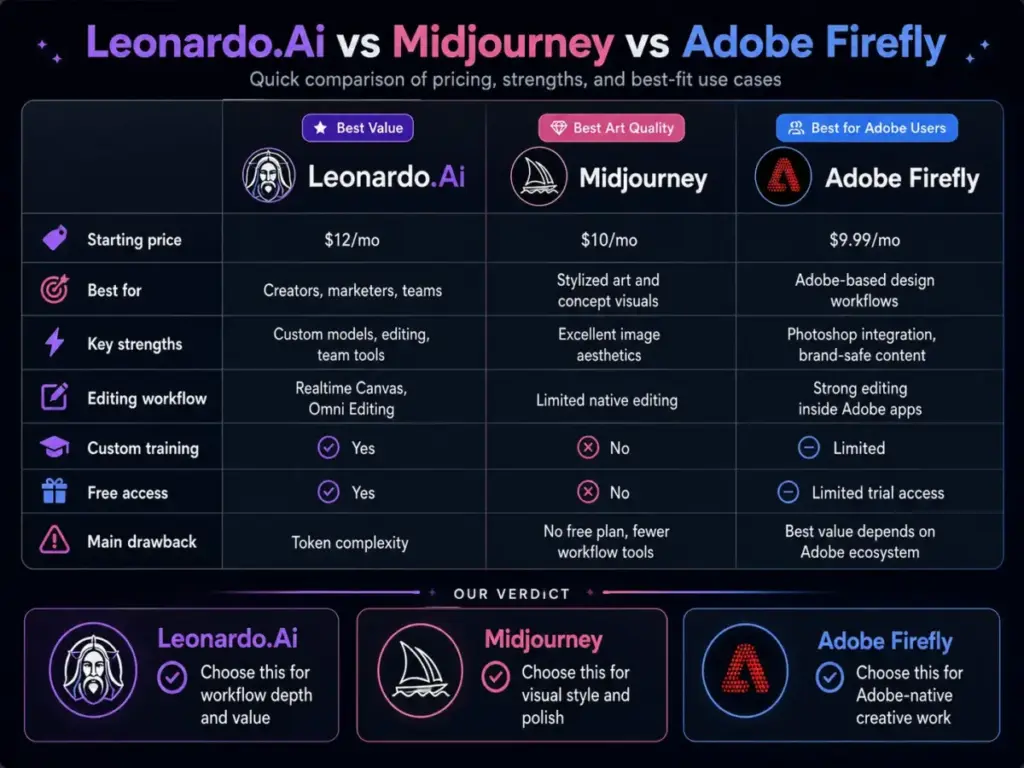 Leonardo.Ai vs Midjourney vs Adobe Firefly

Quick comparison of pricing, strengths, and best-fit use cases

| | Best Value Leonardo.Ai | Best Art Quality Midjourney | Best for Adobe Users Adobe Firefly |
|---|---|---|---|
| Starting price | $12/mo | $10/mo | $9.99/mo |
| Best for | Creators, marketers, teams | Stylized art and concept visuals | Adobe-based design workflows |
| Key strengths | Custom models, editing, team tools | Excellent image aesthetics | Photoshop integration, brand-safe content |
| Editing workflow | Realtime Canvas, Omni Editing | Limited native editing | Strong editing inside Adobe apps |
| Custom training | Yes | No | Limited |
| Free access | Yes | No | Limited trial access |
| Main drawback | Token complexity | No free plan, fewer workflow tools | Best value depends on Adobe ecosystem |

OUR VERDICT

Leonardo.Ai
Choose this for workflow depth and value

Midjourney
Choose this for visual style and polish

Adobe Firefly
Choose this for Adobe-native creative work